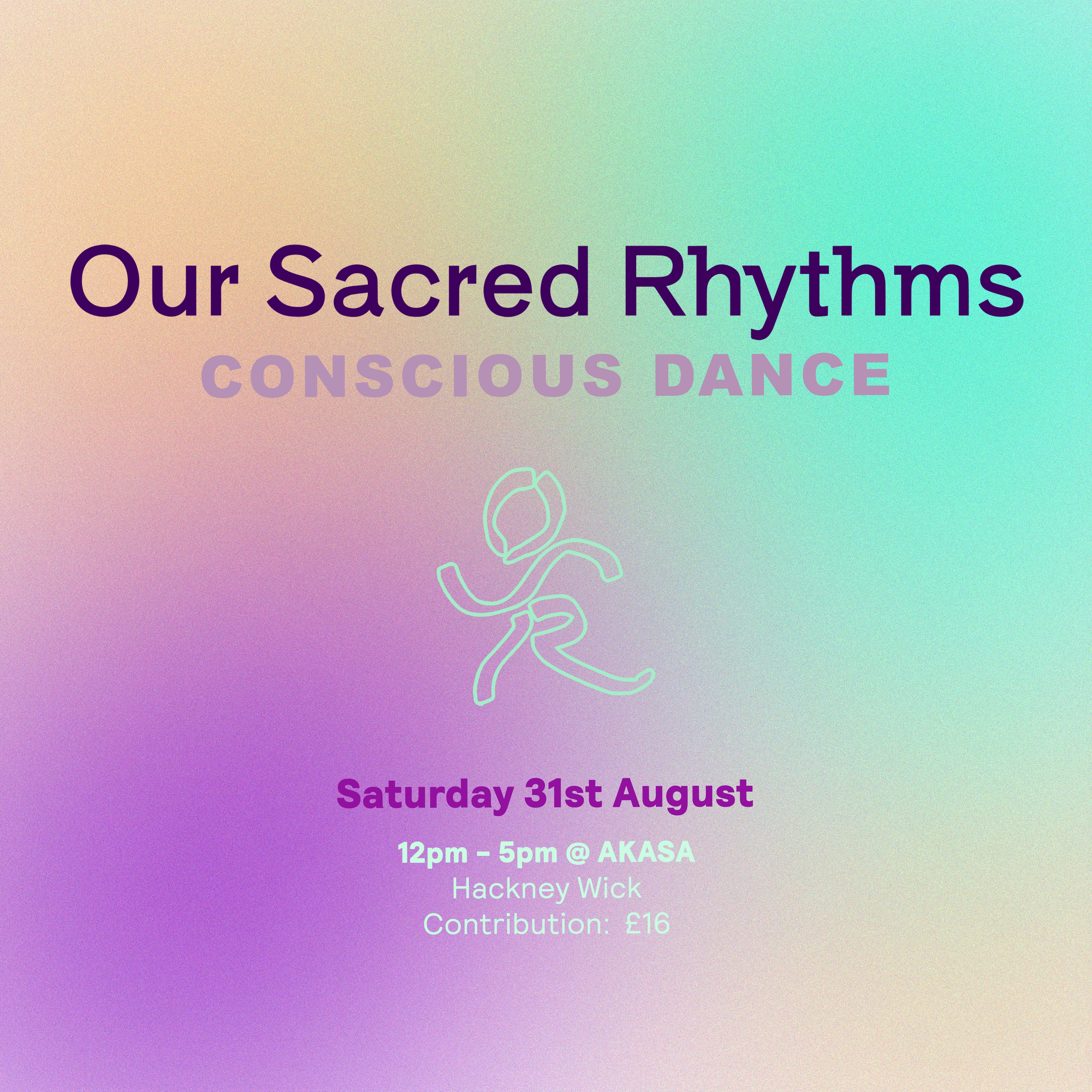 Our Sacred Rhythms
CONSCIOUS DANCE

Saturday 31st August

12pm – 5pm @ AKASA
Hackney Wick
Contribution:  £16